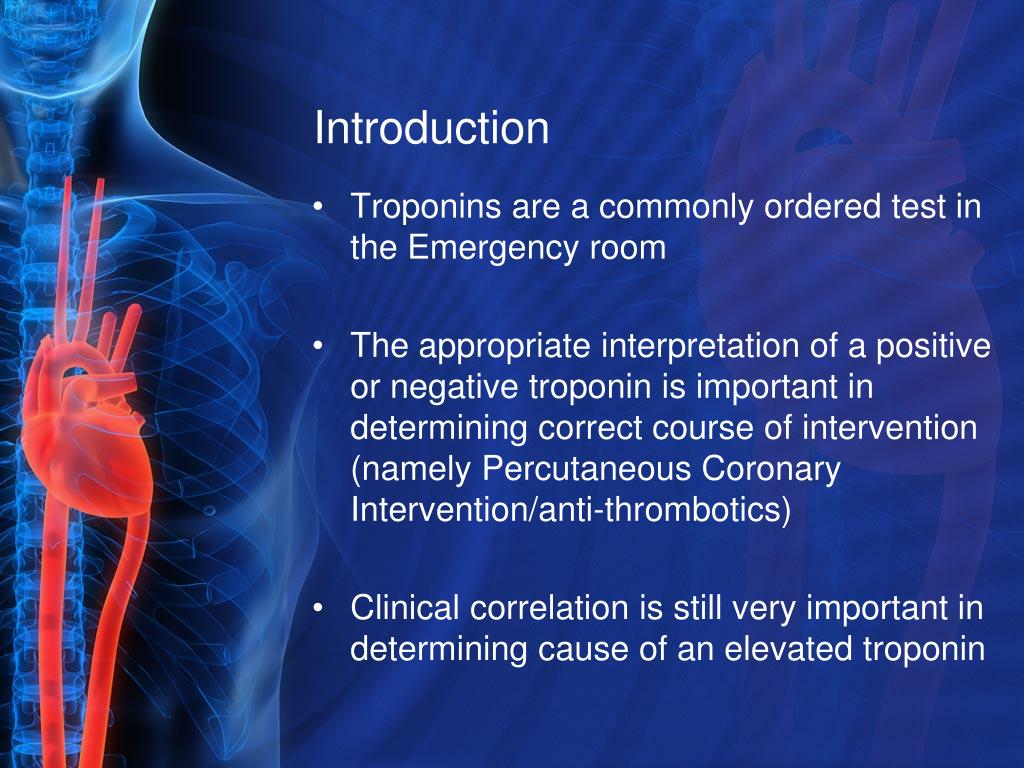 Introduction

• Troponins are a commonly ordered test in the Emergency room

• The appropriate interpretation of a positive or negative troponin is important in determining correct course of intervention (namely Percutaneous Coronary Intervention/anti-thrombotics)

• Clinical correlation is still very important in determining cause of an elevated troponin